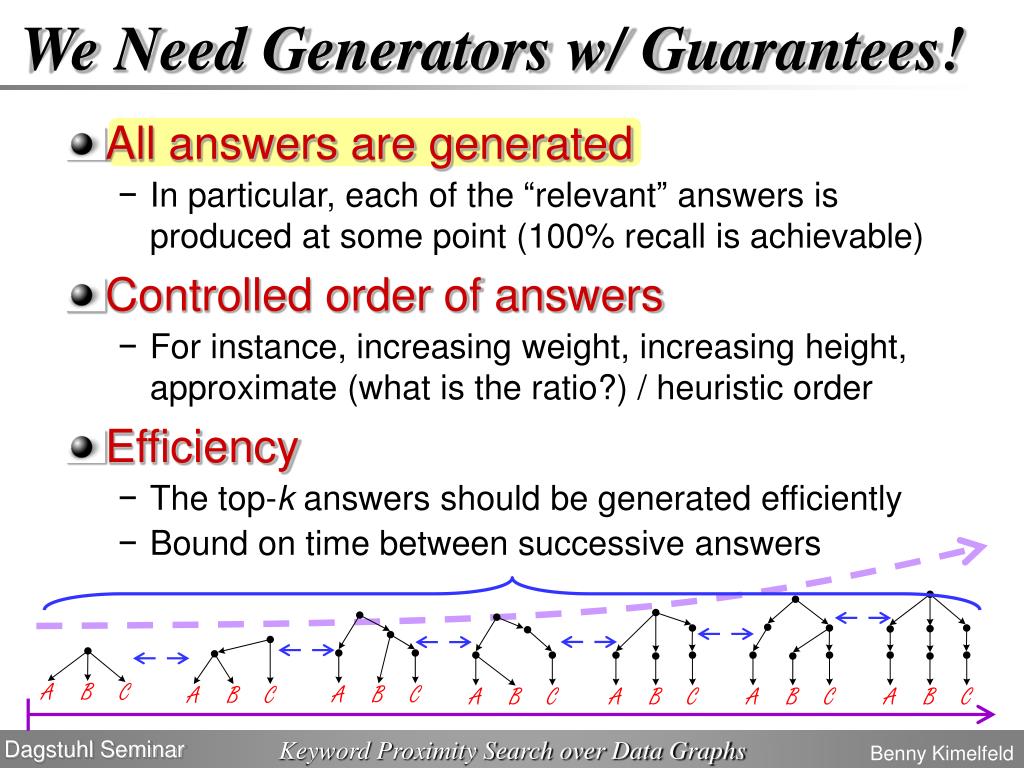 We Need Generators w/ Guarantees!

All answers are generated

− In particular, each of the “relevant” answers is produced at some point (100% recall is achievable)

Controlled order of answers

− For instance, increasing weight, increasing height, approximate (what is the ratio?) / heuristic order

Efficiency

− The top-$k$ answers should be generated efficiently

− Bound on time between successive answers

A B C A B C A B C A B C A B C A B C A B C

Dagstuhl Seminar

Keyword Proximity Search over Data Graphs

Benny Kimelfeld